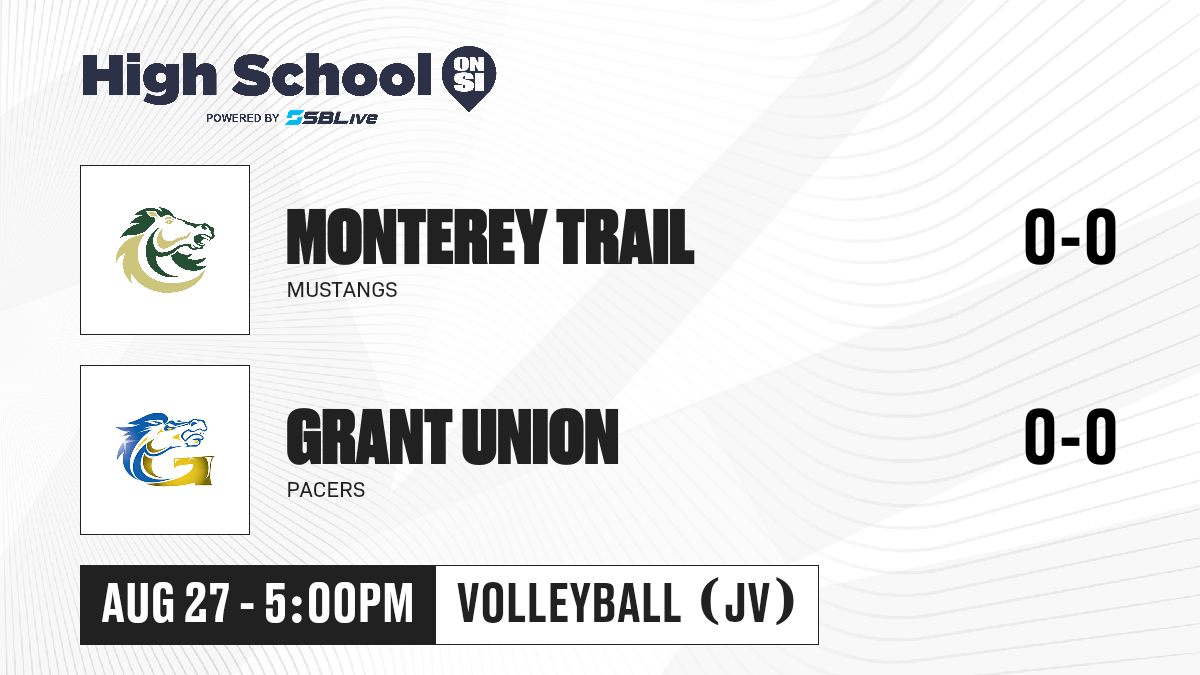 High School ON SI
POWERED BY SBLive

MONTEREY TRAIL
MUSTANGS
0-0

GRANT UNION
PACERS
0-0

AUG 27 - 5:00PM
VOLLEYBALL (JV)